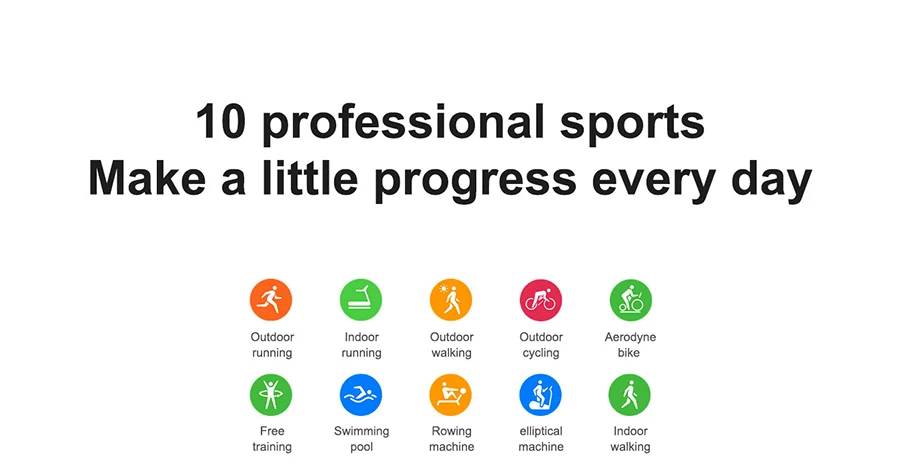 10 professional sports
Make a little progress every day

Outdoor running
Indoor running
Outdoor walking
Outdoor cycling
Aerodyne bike

Free training
Swimming pool
Rowing machine
elliptical machine
Indoor walking